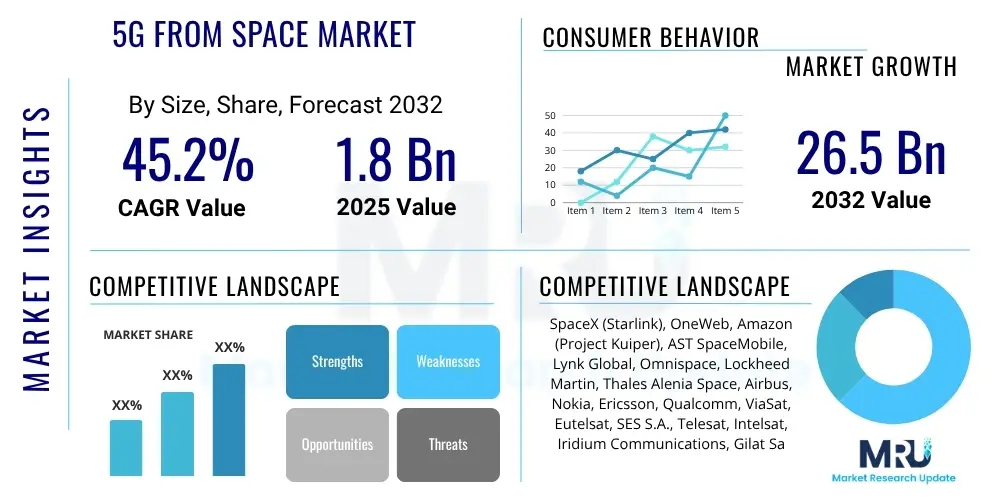 MARKET INSIGHTS

5G FROM SPACE MARKET

By Size, Share, Forecast 2032

45.2%
CAGR Value

1.8 Bn
2025 Value

CONSUMER BEHAVIOR

MARKET GROWTH

50
40
30
20
10
0
Item 1 Item 2 Item 3 Item 4 Item 5

26.5 Bn
2032 Value

COMPETITIVE LANDSCAPE

MARKET SHARE

XX%
XX%
XX%

Strengths
Weaknesses
Opportunities
Threats

COMPETITIVE LANDSCAPE

SpaceX (Starlink), OneWeb, Amazon (Project Kuiper), AST SpaceMobile, Lynk Global, Omnispace, Lockheed Martin, Thales Alenia Space, Airbus, Nokia, Ericsson, Qualcomm, ViaSat, Eutelsat, SES S.A., Telesat, Intelsat, Iridium Communications, Gilat Sa

MRU
Market Research Update